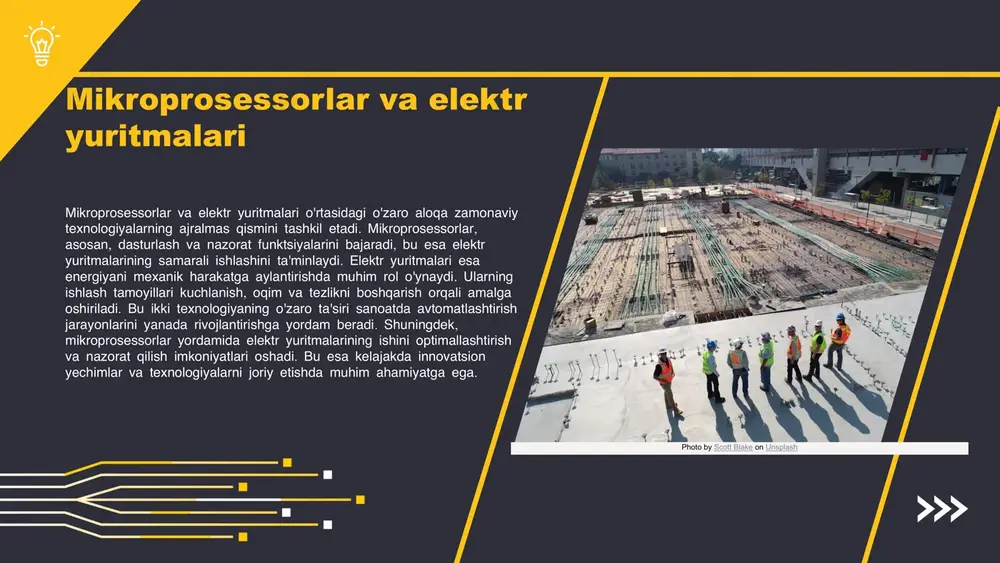 Mikroprosessorlar va elektr yuritmalari

Mikroprosessorlar va elektr yuritmalari o'rtasidagi o'zaro aloqa zamonaviy texnologiyalarning ajralmas qismini tashkil etadi. Mikroprosessorlar, asosan, dasturlash va nazorat funktsiyalarini bajaradi, bu esa elektr yuritmalarining samarali ishlashini ta'minlaydi. Elektr yuritmalari esa energiyani mexanik harakatga aylantirishda muhim rol o'ynaydi. Ularning ishlash tamoyillari kuchlanish, oqim va tezlikni boshqarish orqali amalga oshiriladi. Bu ikki texnologiyaning o'zaro ta'siri sanoatda avtomatlashtirish jarayonlarini yanada rivojlantirishga yordam beradi. Shuningdek, mikroprosessorlar yordamida elektr yuritmalarining ishini optimallashtirish va nazorat qilish imkoniyatlari oshadi. Bu esa kelajakda innovatsion yechimlar va texnologiyalarni joriy etishda muhim ahamiyatga ega.

Photo by Scott Blake on Unsplash